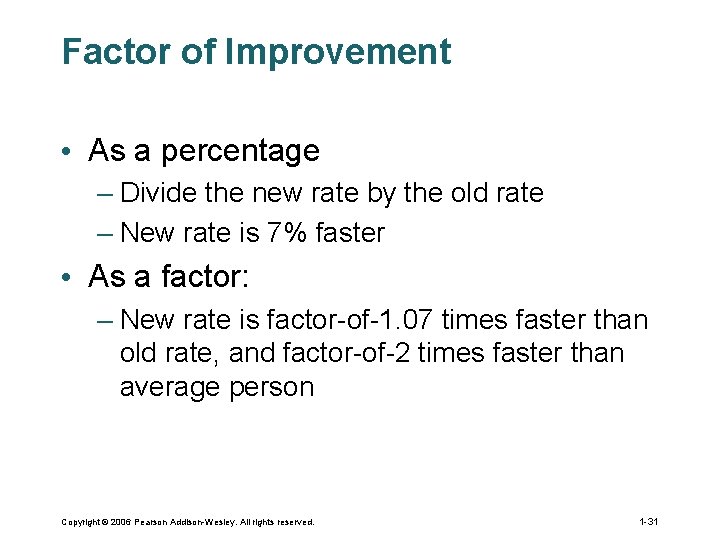 Factor of Improvement

• As a percentage
– Divide the new rate by the old rate
– New rate is 7% faster

• As a factor:
– New rate is factor-of-1.07 times faster than old rate, and factor-of-2 times faster than average person

Copyright © 2006 Pearson Addison-Wesley. All rights reserved.

1-31